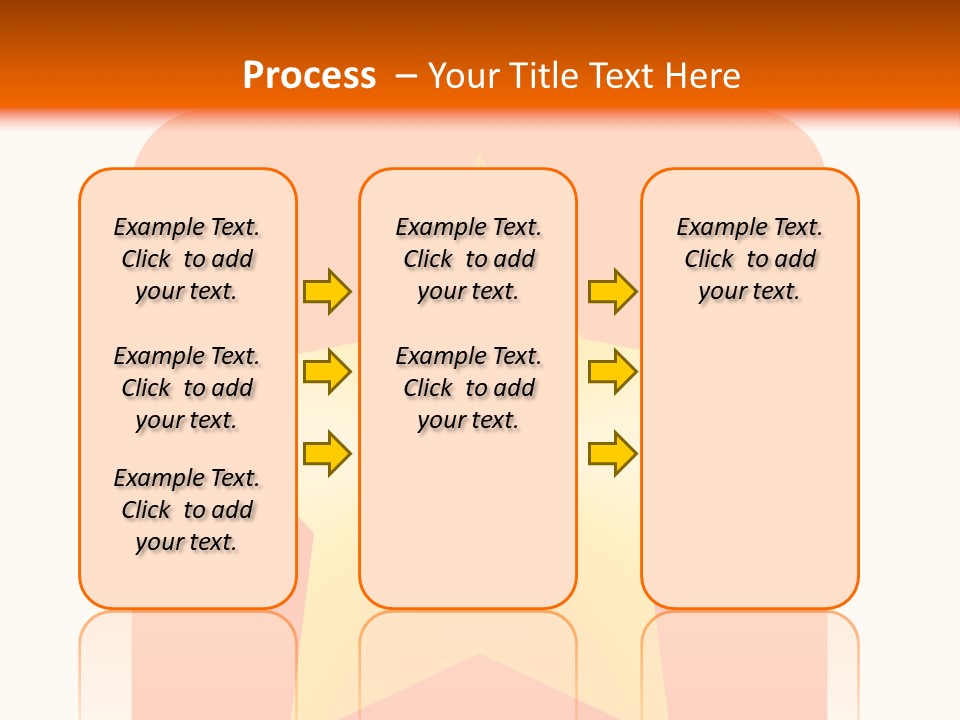 Process – Your Title Text Here

Example Text. Click to add your text.

Example Text. Click to add your text.

Example Text. Click to add your text.

Example Text. Click to add your text.

Example Text. Click to add your text.

Example Text. Click to add your text.